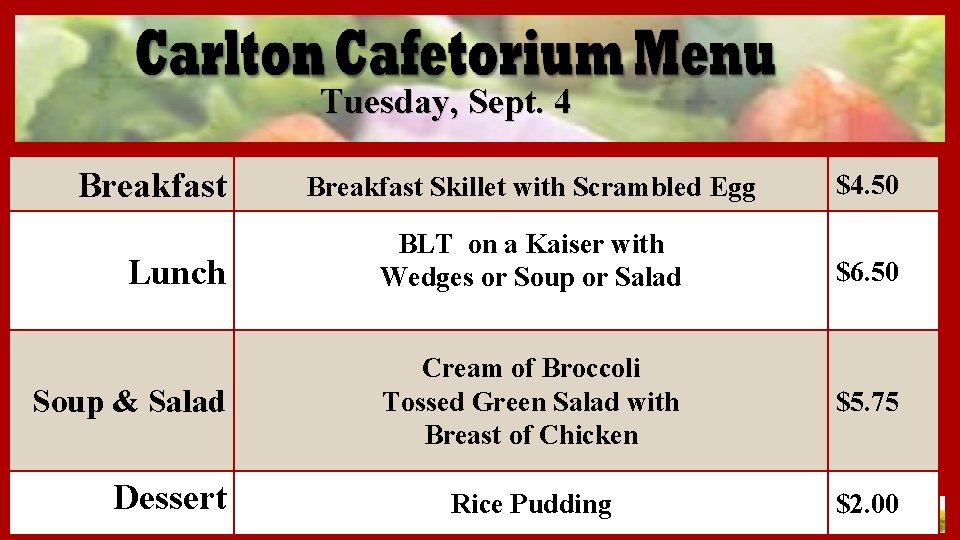 Carlton Cafetorium Menu
Tuesday, Sept. 4

| Breakfast | Breakfast Skillet with Scrambled Egg | \$4.50 |
|---|---|---|
| Lunch | BLT on a Kaiser with Wedges or Soup or Salad | \$6.50 |
| Soup & Salad | Cream of Broccoli Tossed Green Salad with Breast of Chicken | \$5.75 |
| Dessert | Rice Pudding | \$2.00 |